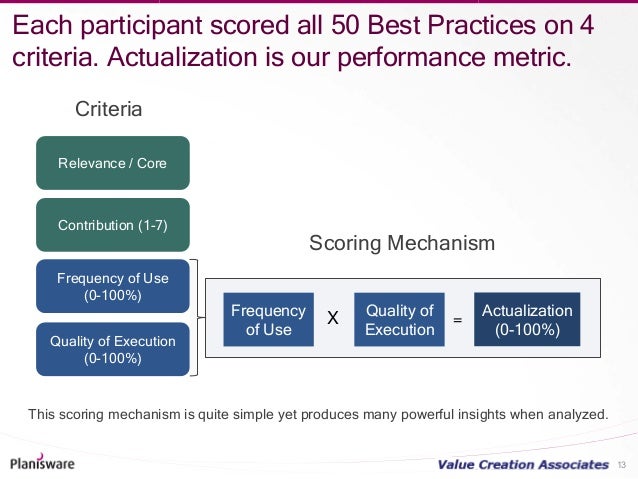 Each participant scored all 50 Best Practices on 4 criteria. Actualization is our performance metric.

Criteria

Relevance / Core

Contribution (1-7)

Frequency of Use (0-100%)

Quality of Execution (0-100%)

Scoring Mechanism

Frequency of Use X Quality of Execution = Actualization (0-100%)

This scoring mechanism is quite simple yet produces many powerful insights when analyzed.

Planisware

Value Creation Associates 13